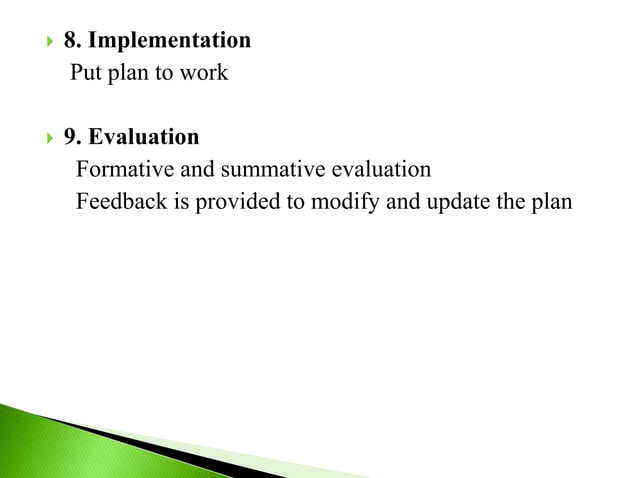 8. Implementation
Put plan to work

9. Evaluation
Formative and summative evaluation
Feedback is provided to modify and update the plan